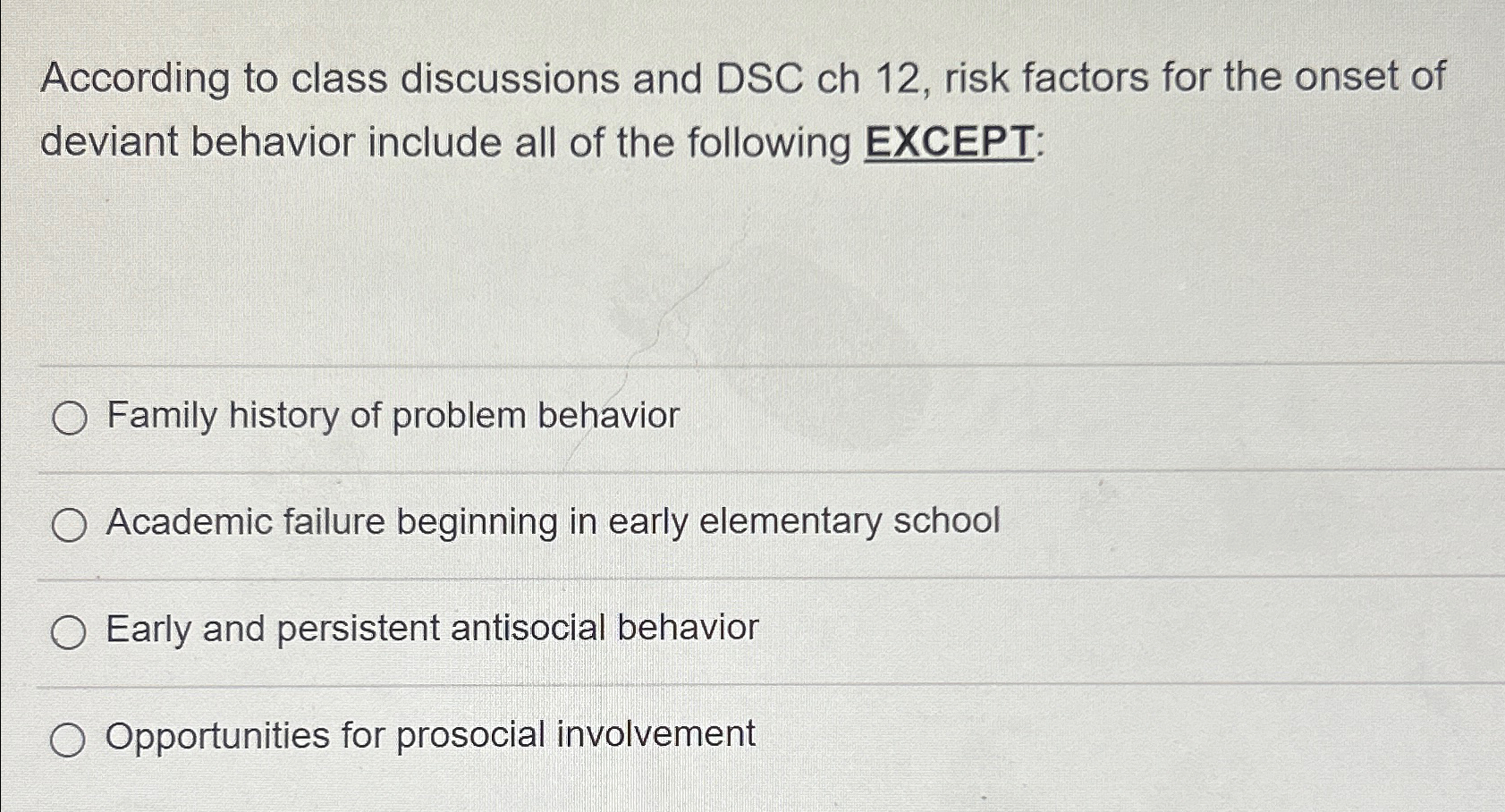 According to class discussions and DSC ch 12, risk factors for the onset of deviant behavior include all of the following EXCEPT:

Family history of problem behavior

Academic failure beginning in early elementary school

Early and persistent antisocial behavior

Opportunities for prosocial involvement